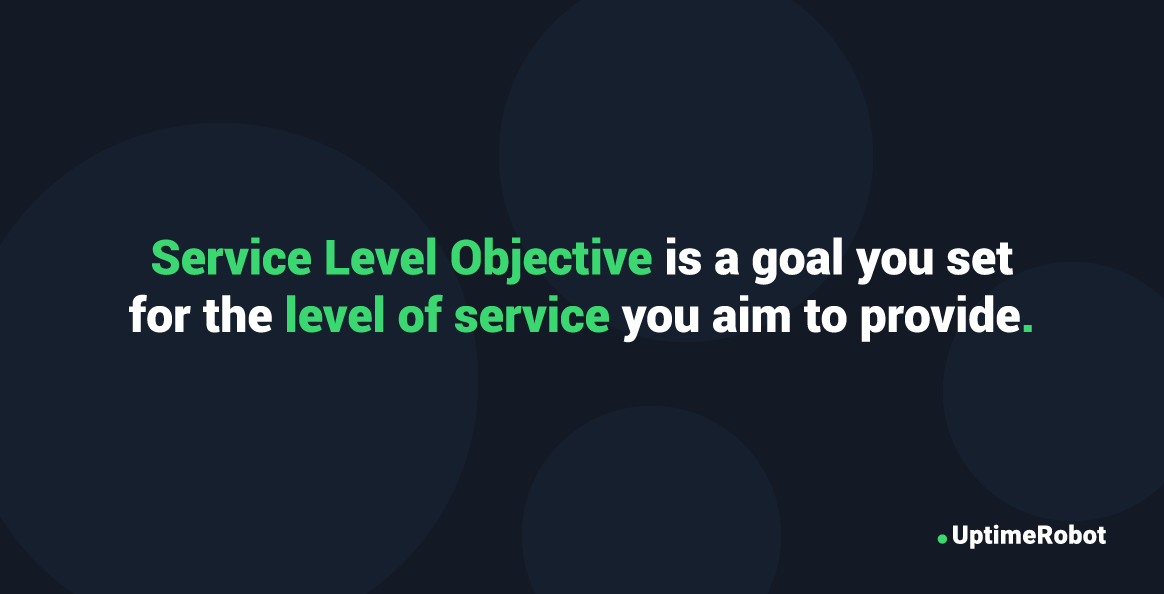 Service Level Objective is a goal you set for the level of service you aim to provide.

UptimeRobot